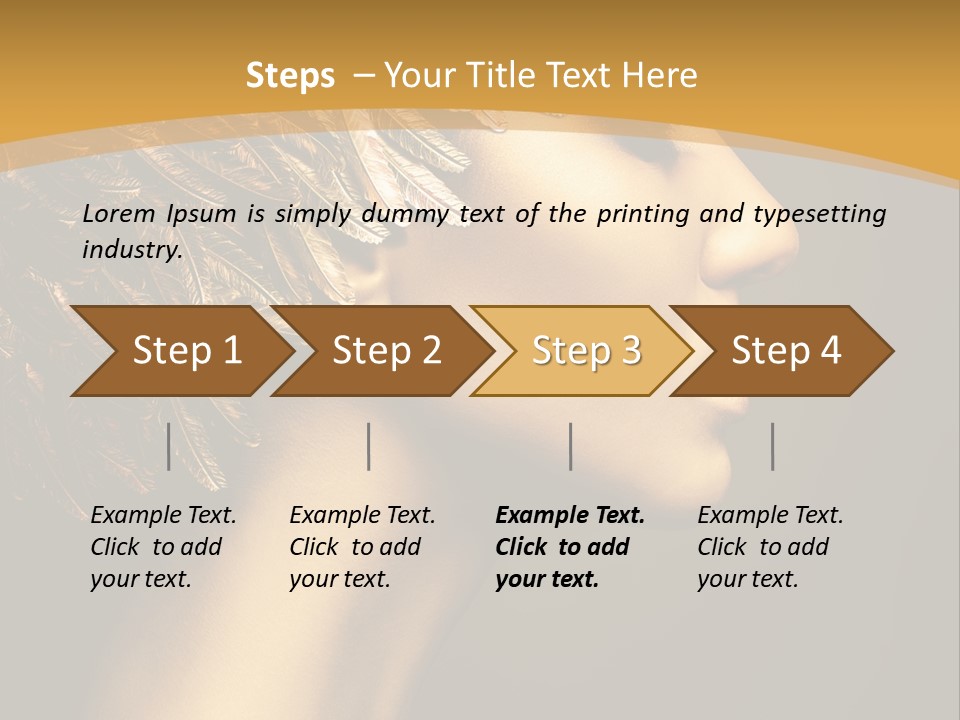 Steps – Your Title Text Here

Lorem Ipsum is simply dummy text of the printing and typesetting industry.

Step 1

Step 2

Step 3

Step 4

Example Text. Click to add your text.

Example Text. Click to add your text.

Example Text. Click to add your text.

Example Text. Click to add your text.